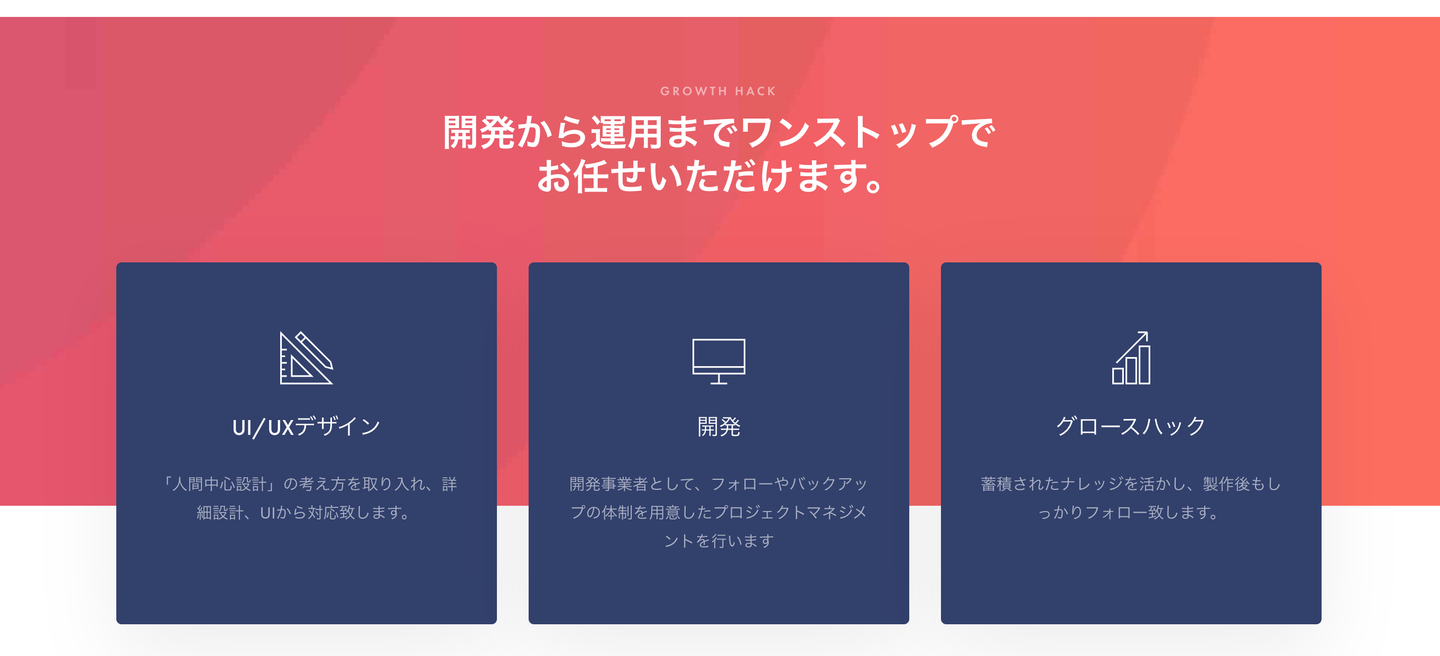 GROWTH HACK

開発から運用までワンストップでお任せいただけます。

UI/UXデザイン

「人間中心設計」の考え方を取り入れ、詳細設計、UIから対応致します。

開発

開発事業者として、フォローやバックアップの体制を用意したプロジェクトマネジメントを行います

グロースハック

蓄積されたナレッジを活かし、製作後もしっかりフォロー致します。